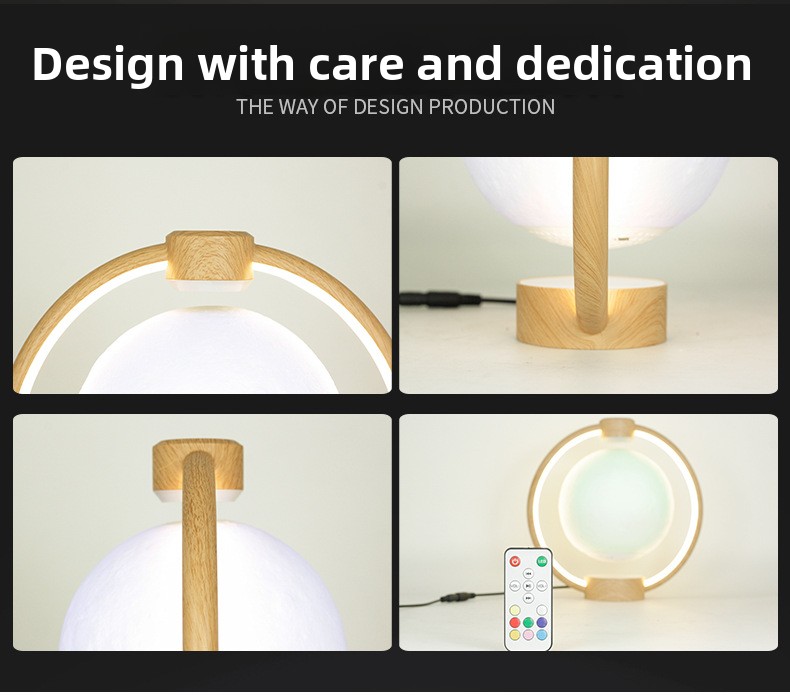 Design with care and dedication
THE WAY OF DESIGN PRODUCTION